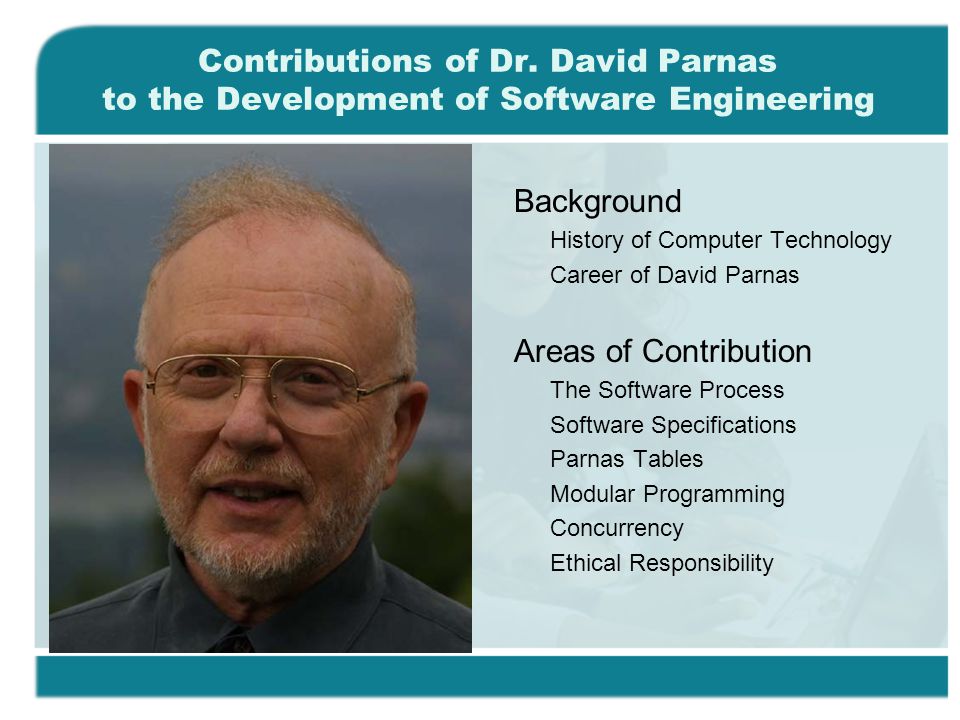 Contributions of Dr. David Parnas to the Development of Software Engineering

Background

History of Computer Technology

Career of David Parnas

Areas of Contribution

The Software Process

Software Specifications

Parnas Tables

Modular Programming

Concurrency

Ethical Responsibility